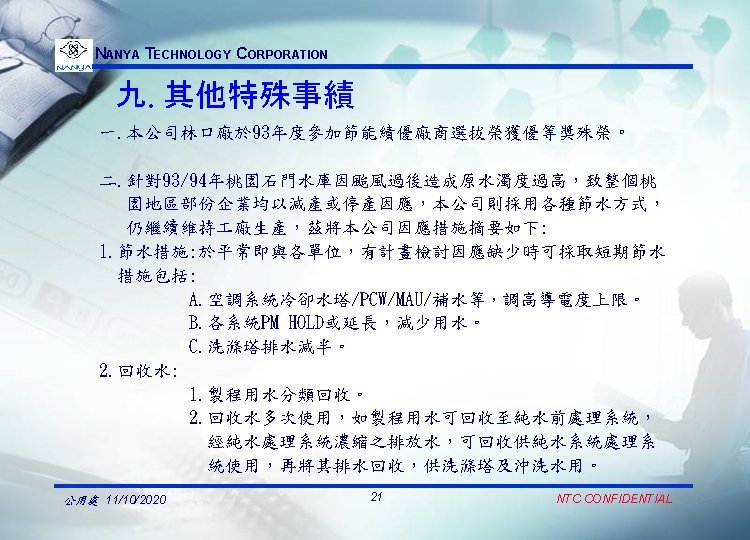 NANYA

NANYA TECHNOLOGY CORPORATION

九. 其他特殊事績

一. 本公司林口廠於93年度參加節能績優廠商選拔榮獲優等獎殊榮。

二. 針對93/94年桃園石門水庫因颱風過後造成原水濁度過高，致整個桃園地區部份企業均以減產或停產因應，本公司則採用各種節水方式，仍繼續維持工廠生產，茲將本公司因應措施摘要如下:

1. 節水措施:於平常即與各單位，有計畫檢討因應缺少時可採取短期節水措施包括:

A. 空調系統冷卻水塔/PCW/MAU/補水等，調高導電度上限。

B. 各系統PM HOLD或延長，減少用水。

C. 洗滌塔排水減半。

2. 回收水:

1. 製程用水分類回收。

2. 回收水多次使用，如製程用水可回收至純水前處理系統，經純水處理系統濃縮之排放水，可回收供純水系統處理系統使用，再將其排水回收，供洗滌塔及沖洗水用。

公用處 11/10/2020

21

NTC CONFIDENTIAL